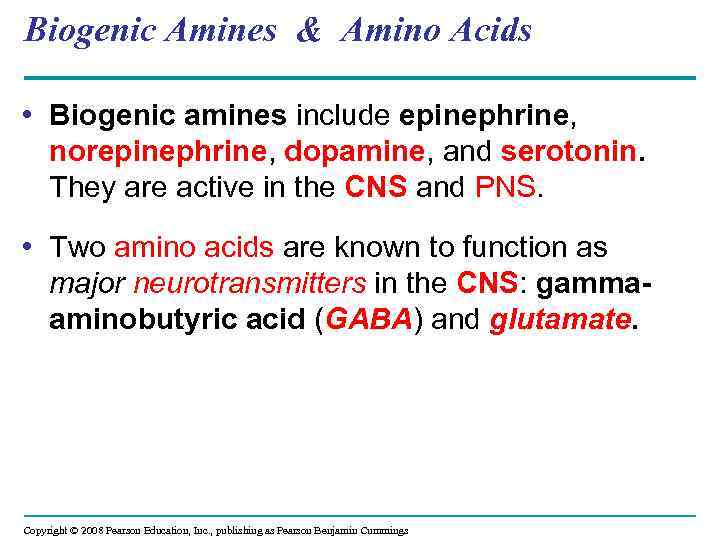 Biogenic Amines & Amino Acids

• Biogenic amines include epinephrine, norepinephrine, dopamine, and serotonin. They are active in the CNS and PNS.

• Two amino acids are known to function as major neurotransmitters in the CNS: gamma-aminobutyric acid (GABA) and glutamate.

Copyright © 2008 Pearson Education, Inc., publishing as Pearson Benjamin Cummings